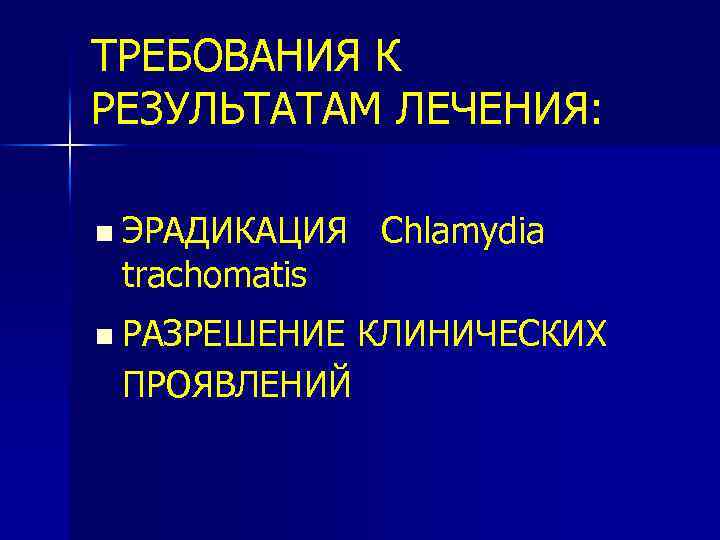 ТРЕБОВАНИЯ К РЕЗУЛЬТАТАМ ЛЕЧЕНИЯ:

- ЭРАДИКАЦИЯ Chlamydia trachomatis
- РАЗРЕШЕНИЕ КЛИНИЧЕСКИХ ПРОЯВЛЕНИЙ